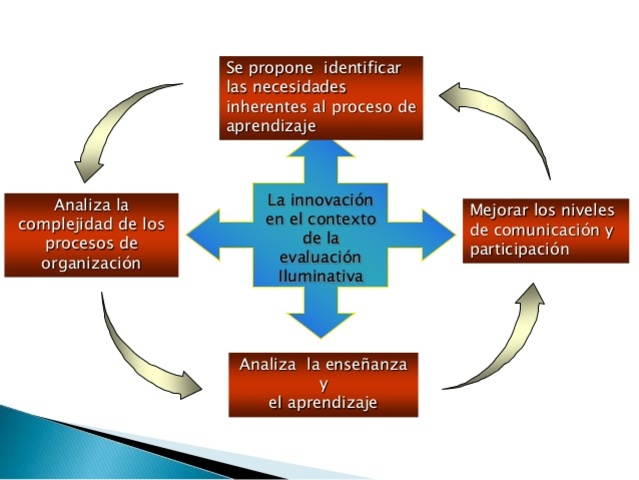 Se propone identificar las necesidades inherentes al proceso de aprendizaje

Analiza la complejidad de los procesos de organización

La innovación en el contexto de la evaluación Iluminativa

Mejorar los niveles de comunicación y participación

Analiza la enseñanza y el aprendizaje